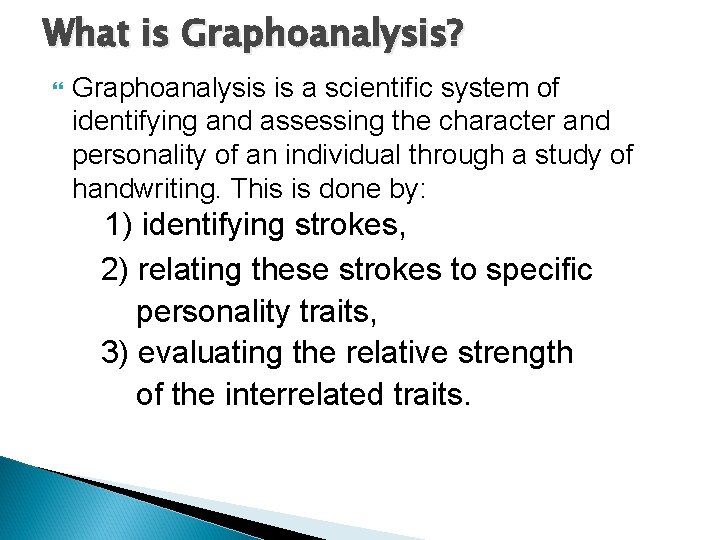 What is Graphoanalysis?

Graphoanalysis is a scientific system of identifying and assessing the character and personality of an individual through a study of handwriting. This is done by:

1) identifying strokes,
2) relating these strokes to specific personality traits,
3) evaluating the relative strength of the interrelated traits.